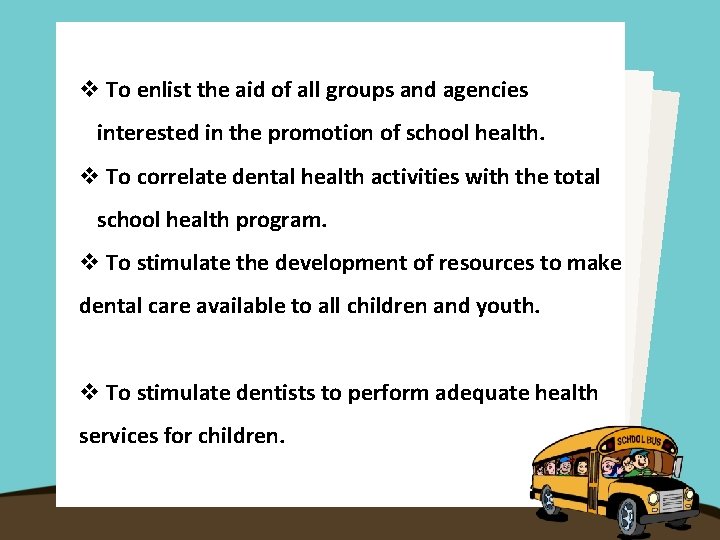 ❖ To enlist the aid of all groups and agencies interested in the promotion of school health.

❖ To correlate dental health activities with the total school health program.

❖ To stimulate the development of resources to make dental care available to all children and youth.

❖ To stimulate dentists to perform adequate health services for children.

SCHOOL BUS